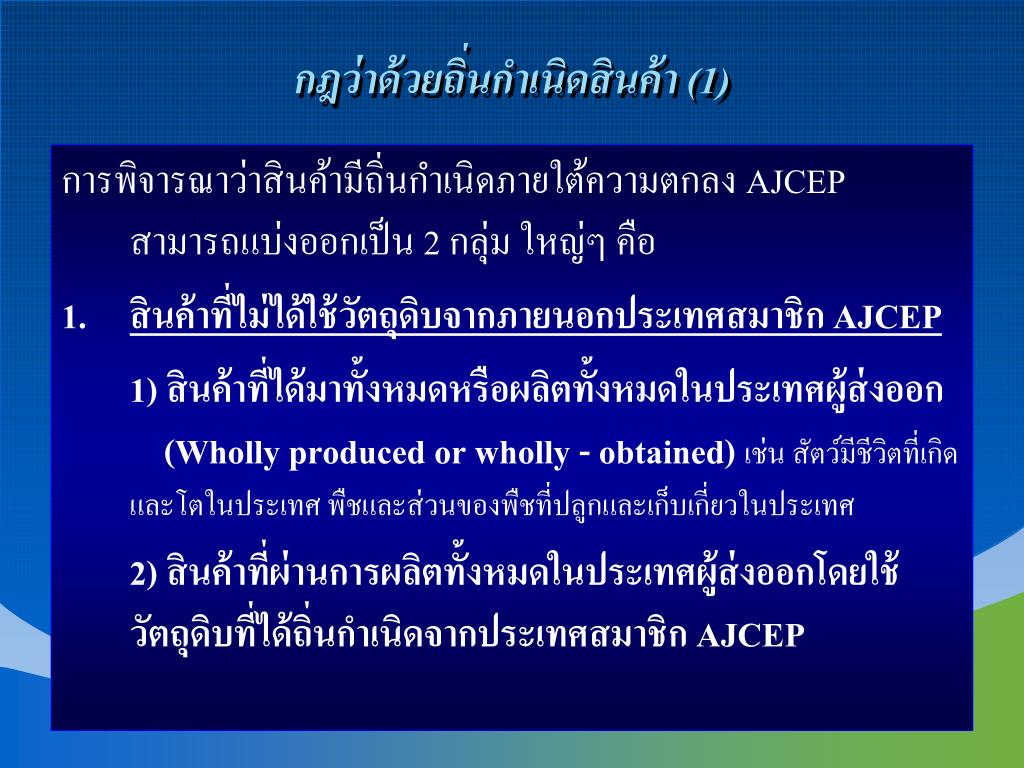 กฎว่าด้วยถิ่นกำเนิดสินค้า (1)

การพิจารณาว่าสินค้ามีถิ่นกำเนิดภายใต้ความตกลง AJCEP สามารถแบ่งออกเป็น 2 กลุ่ม ใหญ่ๆ คือ

1. สินค้าที่ไม่ได้ใช้วัตถุดิบจากภายนอกประเทศสมาชิก AJCEP

1) สินค้าที่ได้มาทั้งหมดหรือผลิตทั้งหมดในประเทศผู้ส่งออก (Wholly produced or wholly - obtained) เช่น สัตว์มีชีวิตที่เกิดและโตในประเทศ พืชและส่วนของพืชที่ปลูกและเก็บเกี่ยวในประเทศ

2) สินค้าที่ผ่านการผลิตทั้งหมดในประเทศผู้ส่งออกโดยใช้วัตถุดิบที่ได้ถิ่นกำเนิดจากประเทศสมาชิก AJCEP